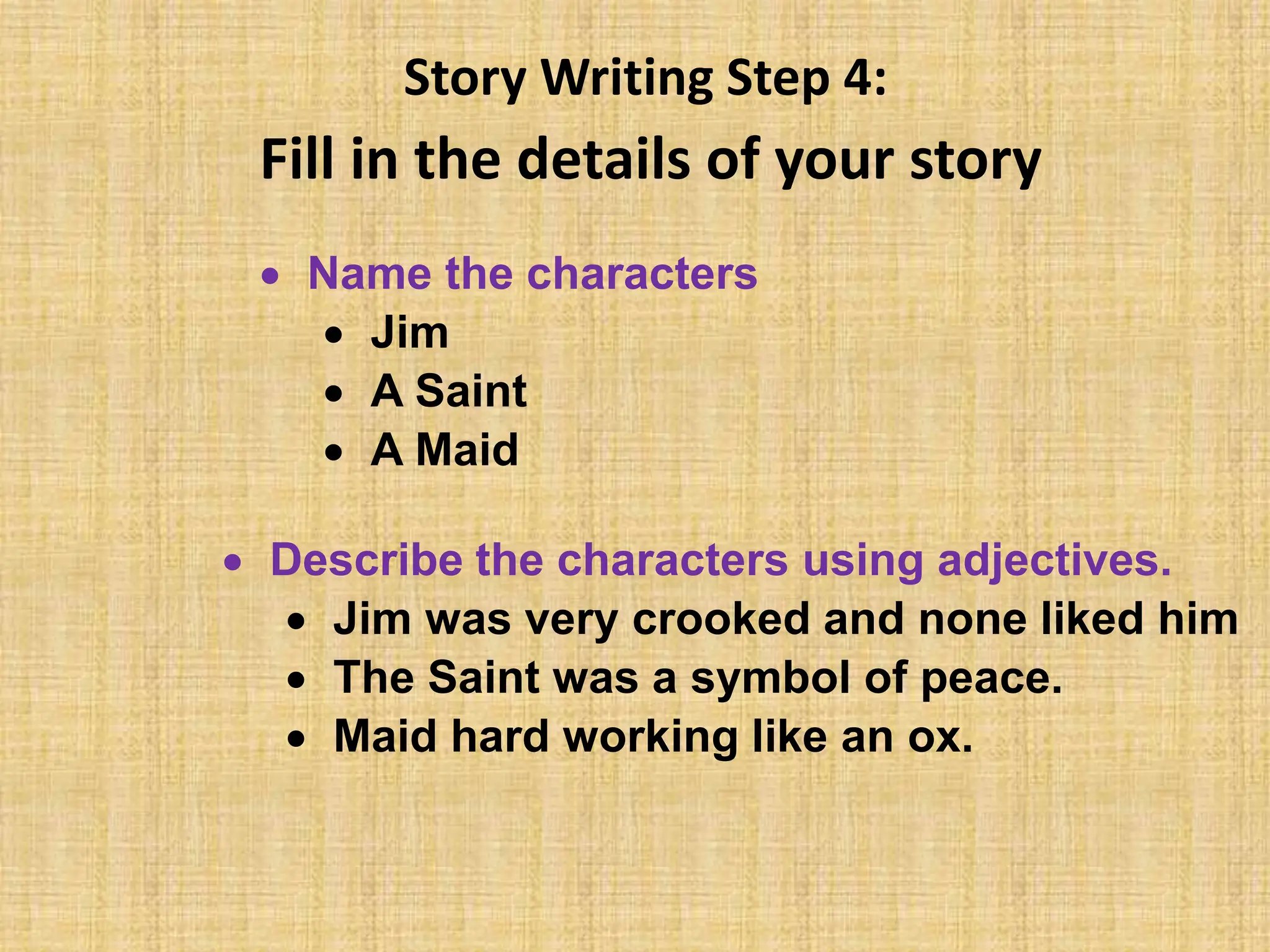 Story Writing Step 4:

Fill in the details of your story

• Name the characters
  • Jim
  • A Saint
  • A Maid

• Describe the characters using adjectives.
  • Jim was very crooked and none liked him
  • The Saint was a symbol of peace.
  • Maid hard working like an ox.